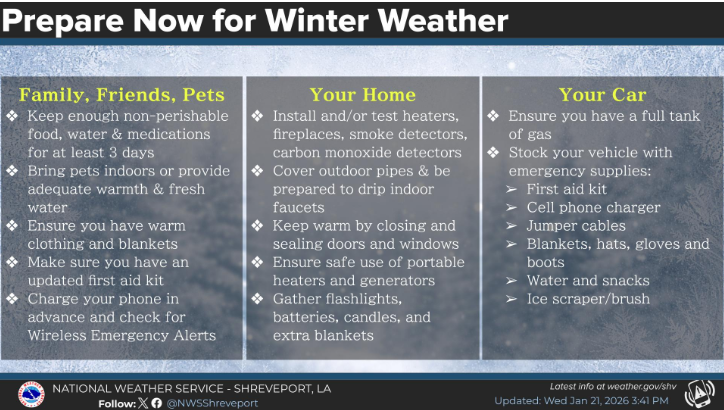 Prepare Now for Winter Weather

Family, Friends, Pets

❖ Keep enough non-perishable food, water & medications for at least 3 days
❖ Bring pets indoors or provide adequate warmth & fresh water
❖ Ensure you have warm clothing and blankets
❖ Make sure you have an updated first aid kit
❖ Charge your phone in advance and check for Wireless Emergency Alerts

Your Home

❖ Install and/or test heaters, fireplaces, smoke detectors, carbon monoxide detectors
❖ Cover outdoor pipes & be prepared to drip indoor faucets
❖ Keep warm by closing and sealing doors and windows
❖ Ensure safe use of portable heaters and generators
❖ Gather flashlights, batteries, candles, and extra blankets

Your Car

❖ Ensure you have a full tank of gas
❖ Stock your vehicle with emergency supplies:
➢ First aid kit
➢ Cell phone charger
➢ Jumper cables
➢ Blankets, hats, gloves and boots
➢ Water and snacks
➢ Ice scraper/brush

NATIONAL WEATHER SERVICE - SHREVEPORT, LA
Follow: @NWSShreveport
Latest info at weather.gov/shv
Updated: Wed Jan 21, 2026 3:41 PM